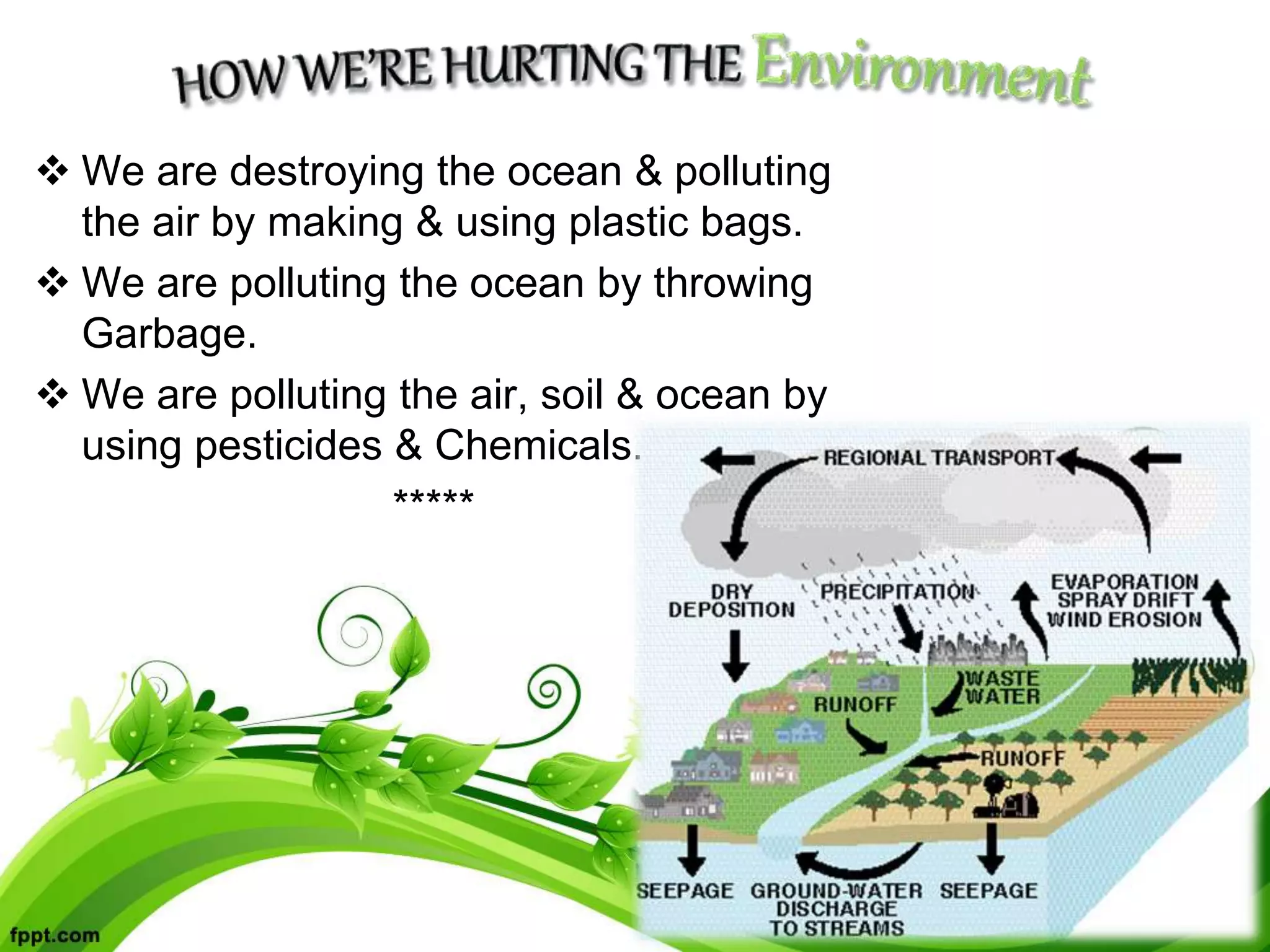 HOW WE'RE HURTING THE Environment

❖ We are destroying the ocean & polluting the air by making & using plastic bags.

❖ We are polluting the ocean by throwing Garbage.

❖ We are polluting the air, soil & ocean by using pesticides & Chemicals.

*****

REGIONAL TRANSPORT

DRY DEPOSITION

PRECIPITATION

EVAPORATION SPRAY DRIFT WIND EROSION

WASTE WATER

RUNOFF

RUNOFF

SEEPAGE

GROUND-WATER DISCHARGE TO STREAMS

SEEPAGE

fppt.com